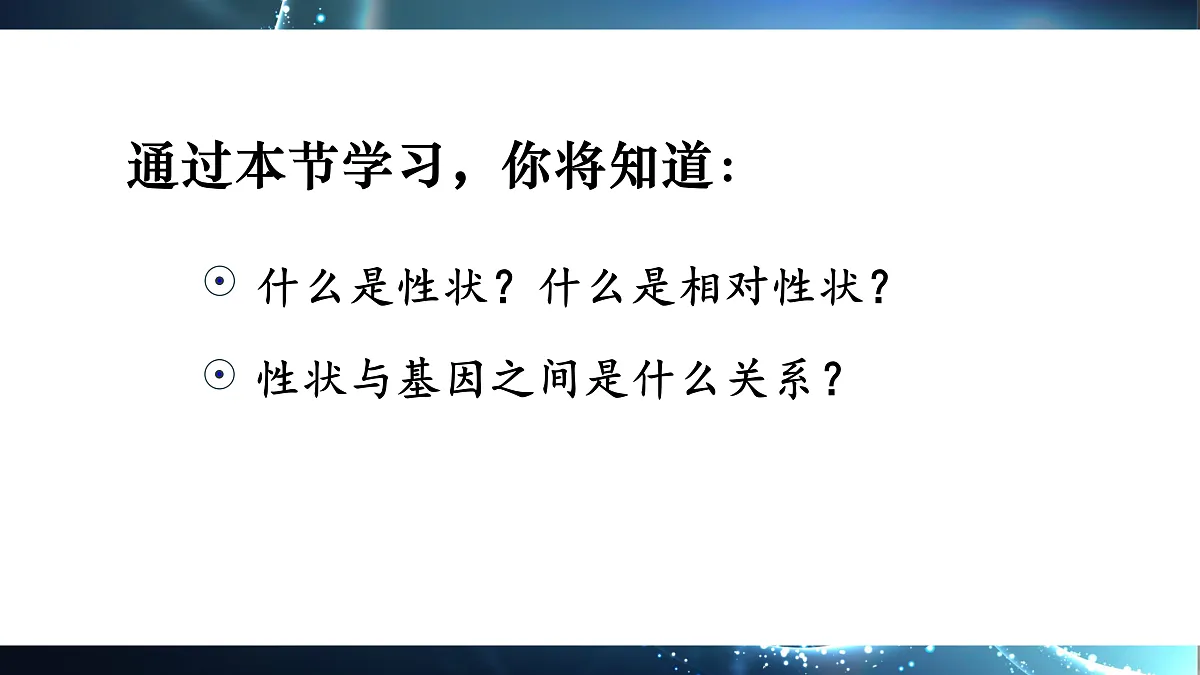 通过本节学习，你将知道：

⊙ 什么是性状？什么是相对性状？

⊙ 性状与基因之间是什么关系？